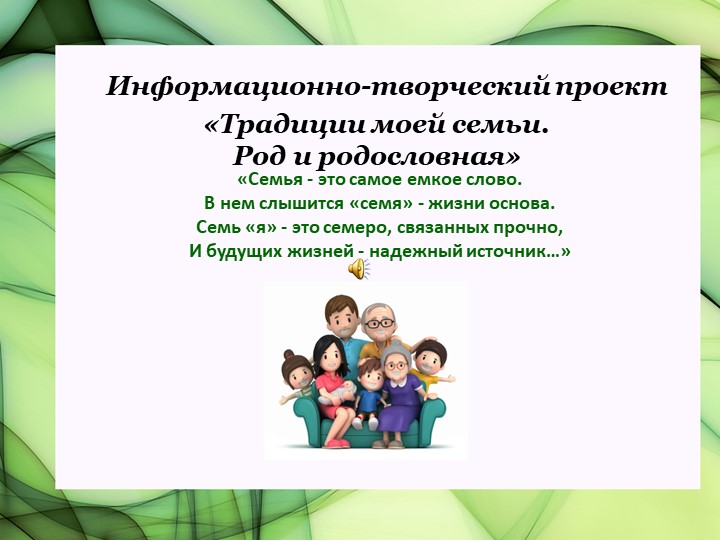 Информационно-творческий проект
«Традиции моей семьи.
Род и родословная»

«Семья - это самое емкое слово.
В нем слышится «семя» - жизни основа.
Семь «я» - это семеро, связанных прочно,
И будущих жизней - надежный источник...»